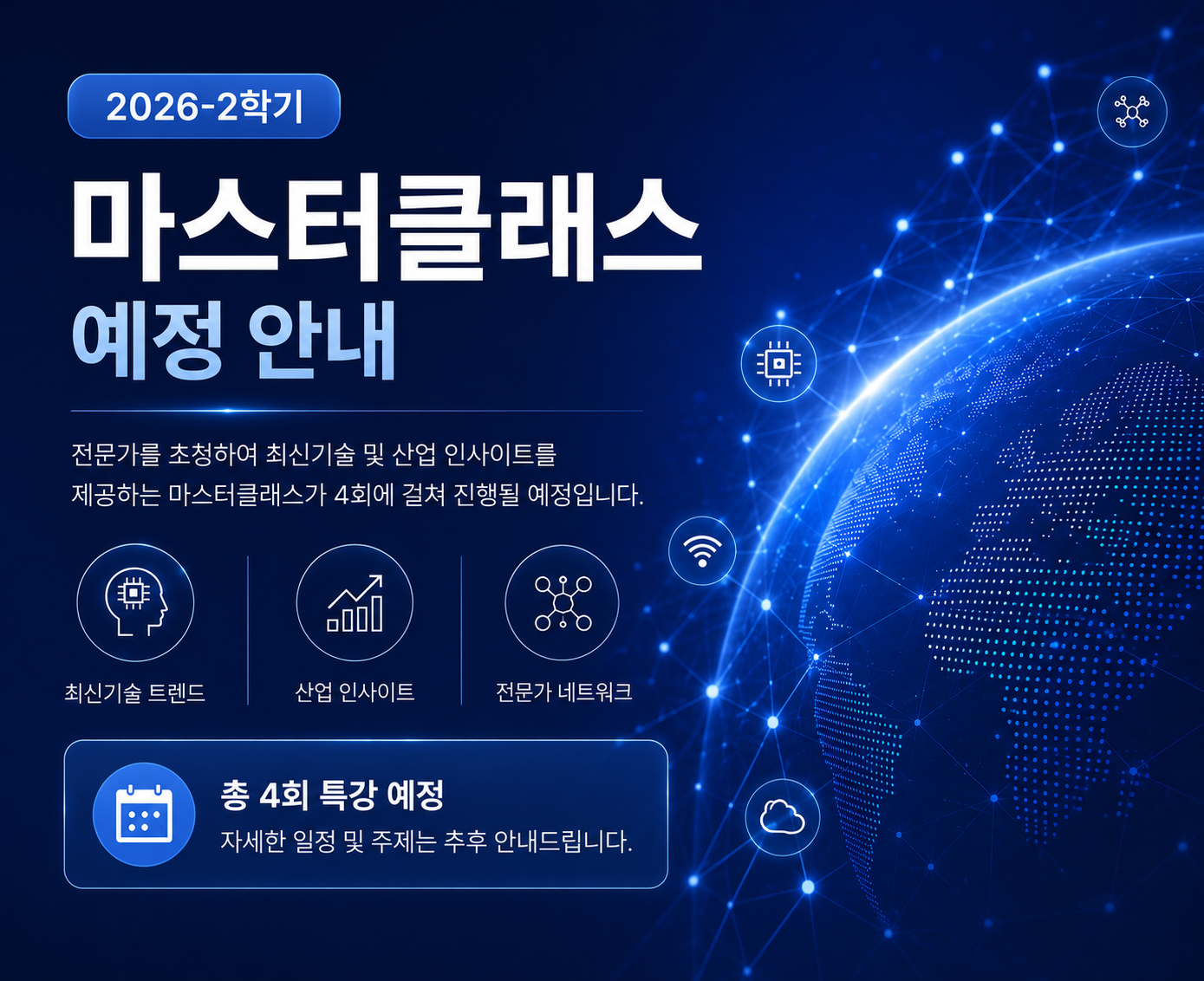 2026-2학기

마스터클래스

예정 안내

전문가를 초청하여 최신기술 및 산업 인사이트를 제공하는 마스터클래스가 4회에 걸쳐 진행될 예정입니다.

최신기술 트렌드

산업 인사이트

전문가 네트워크

총 4회 특강 예정

자세한 일정 및 주제는 추후 안내드립니다.